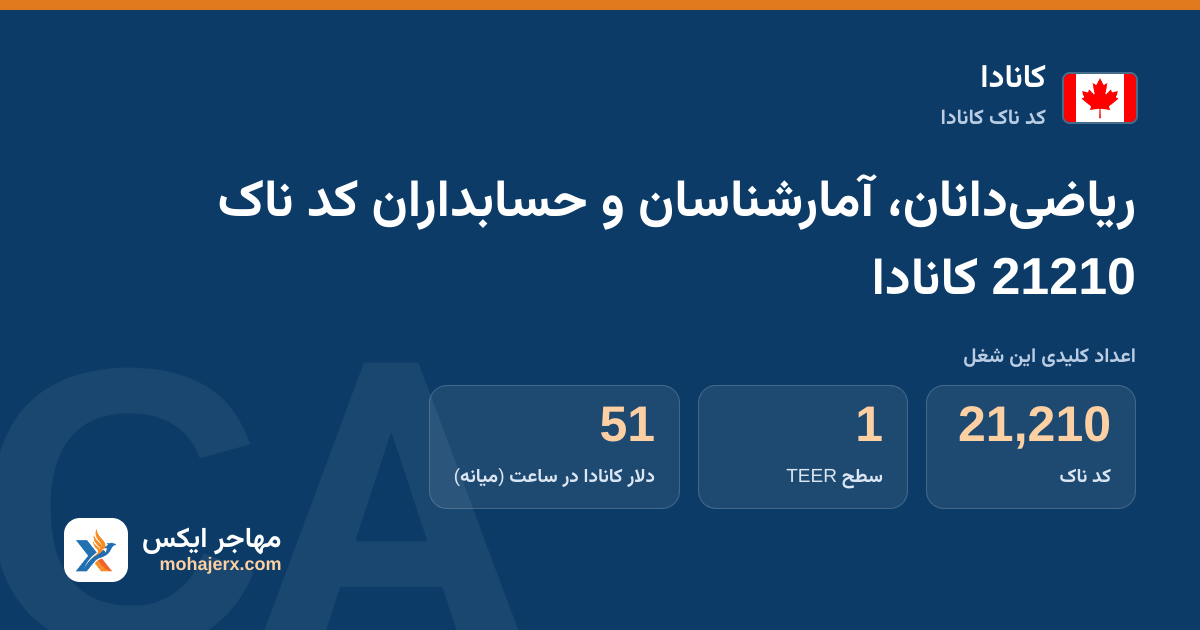 کانادا
کد ناک کانادا

ریاضی‌دانان، آمارشناسان و حسابداران کد ناک 21210 کانادا

اعداد کلیدی این شغل

21,210
کد ناک

1
سطح TEER

51
دلار کانادا در ساعت (میانه)

مهاجر ایکس
mohajerx.com

CA